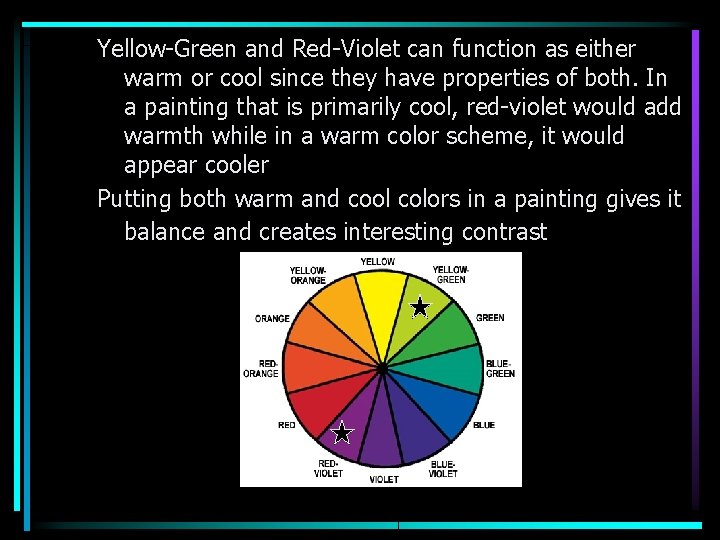 Yellow-Green and Red-Violet can function as either warm or cool since they have properties of both. In a painting that is primarily cool, red-violet would add warmth while in a warm color scheme, it would appear cooler

Putting both warm and cool colors in a painting gives it balance and creates interesting contrast

YELLOW
YELLOW-GREEN
GREEN
BLUE-GREEN
BLUE
BLUE-VIOLET
VIOLET
RED-VIOLET
RED
RED-ORANGE
ORANGE
YELLOW-ORANGE